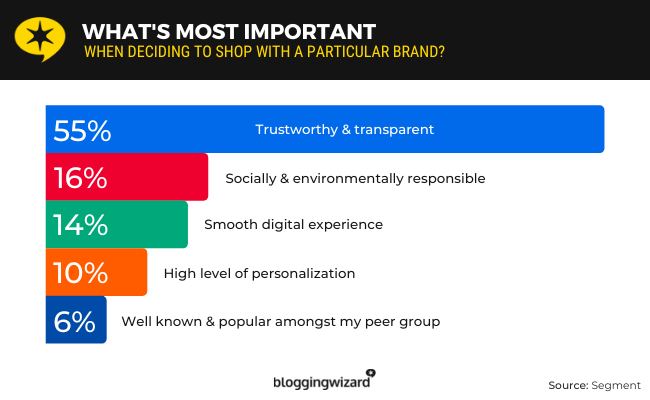 WHAT'S MOST IMPORTANT
WHEN DECIDING TO SHOP WITH A PARTICULAR BRAND?

55% Trustworthy & transparent

16% Socially & environmentally responsible

14% Smooth digital experience

10% High level of personalization

6% Well known & popular amongst my peer group

bloggingwizard

Source: Segment